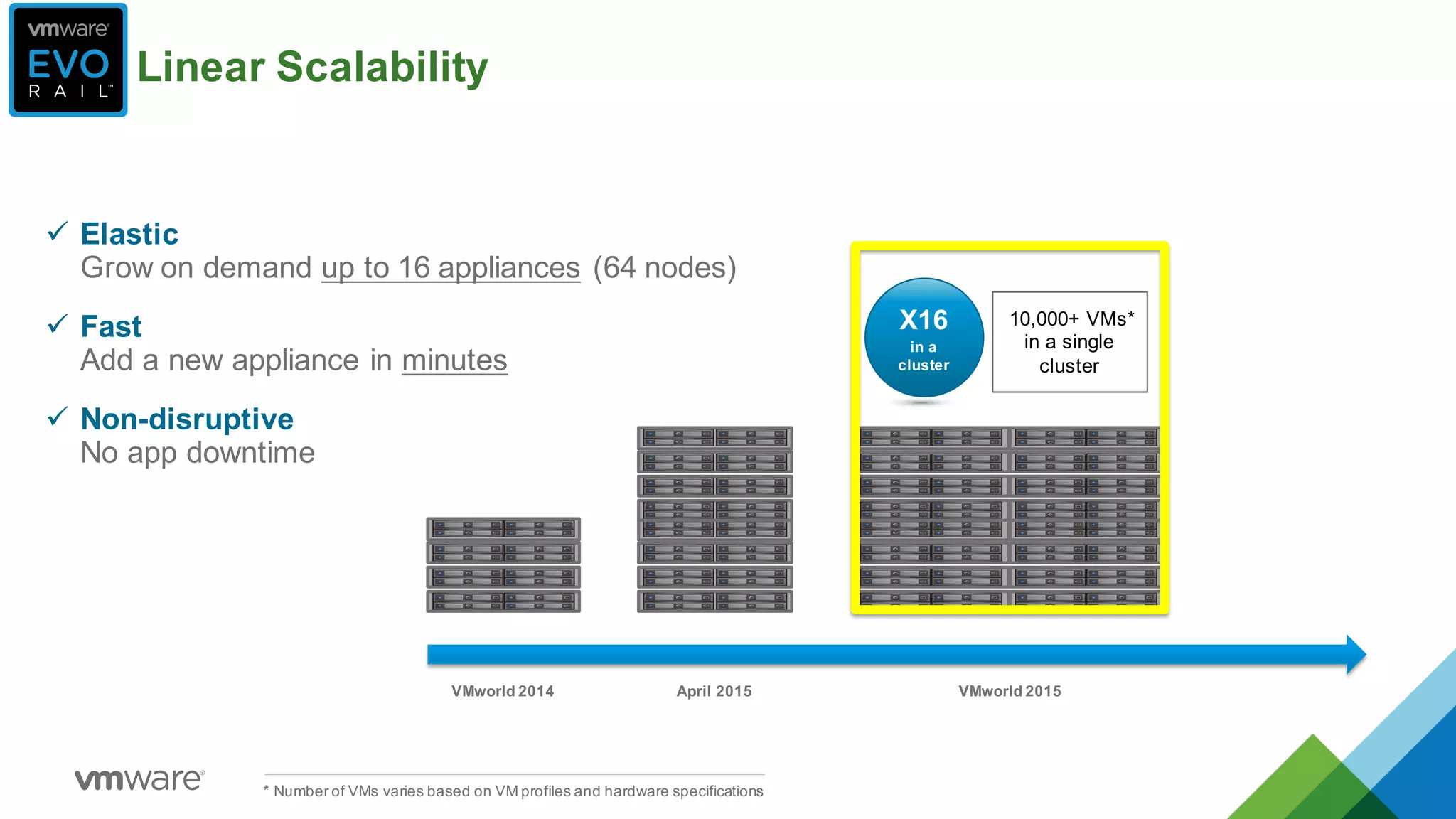 vmware
EVO
RAIL™

Linear Scalability

✓ Elastic
Grow on demand up to 16 appliances (64 nodes)

✓ Fast
Add a new appliance in minutes

✓ Non-disruptive
No app downtime

X16
in a cluster

10,000+ VMs* in a single cluster

VMworld 2014

April 2015

VMworld 2015

vmware®

* Number of VMs varies based on VM profiles and hardware specifications